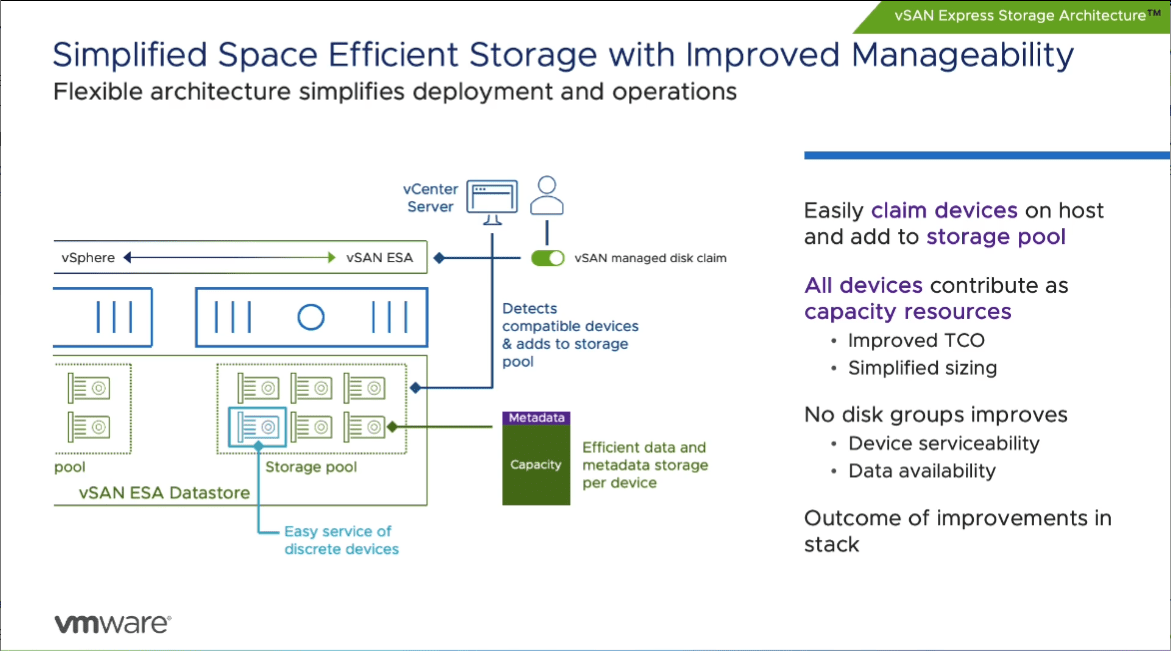 vSAN Express Storage Architecture™

Simplified Space Efficient Storage with Improved Manageability

Flexible architecture simplifies deployment and operations

vCenter Server

vSphere

vSAN ESA

vSAN managed disk claim

Detects compatible devices & adds to storage pool

pool

Storage pool

vSAN ESA Datastore

Metadata

Capacity

Efficient data and metadata storage per device

Easy service of discrete devices

Easily claim devices on host and add to storage pool

All devices contribute as capacity resources

• Improved TCO
• Simplified sizing

No disk groups improves

• Device serviceability
• Data availability

Outcome of improvements in stack

vmware